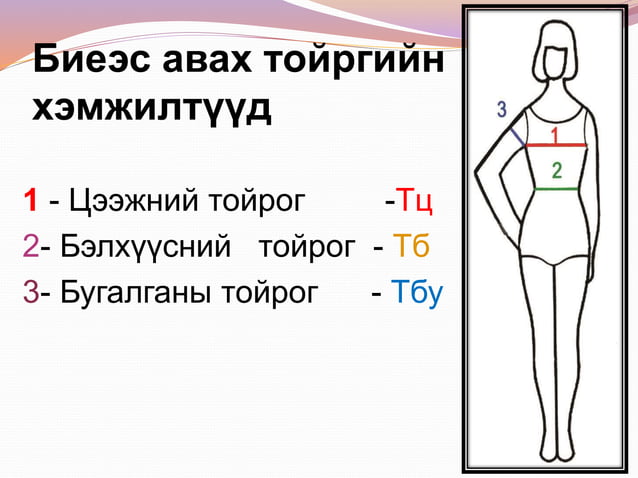 Биеэс авах тойргийн хэмжилтүүд

1 - Цээжний тойрог -Тц
2- Бэлхүүсний тойрог - Тб
3- Бугалганы тойрог - Тбу

3
1
2